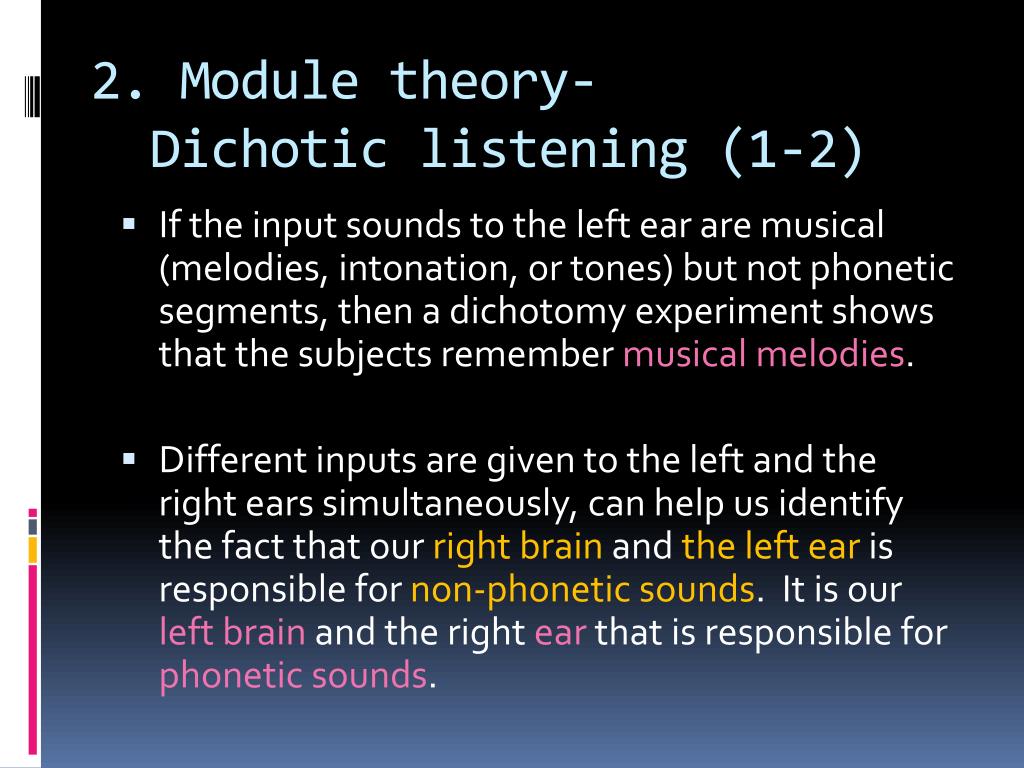 2. Module theory-
Dichotic listening (1-2)

▪ If the input sounds to the left ear are musical (melodies, intonation, or tones) but not phonetic segments, then a dichotomy experiment shows that the subjects remember musical melodies.

▪ Different inputs are given to the left and the right ears simultaneously, can help us identify the fact that our right brain and the left ear is responsible for non-phonetic sounds. It is our left brain and the right ear that is responsible for phonetic sounds.